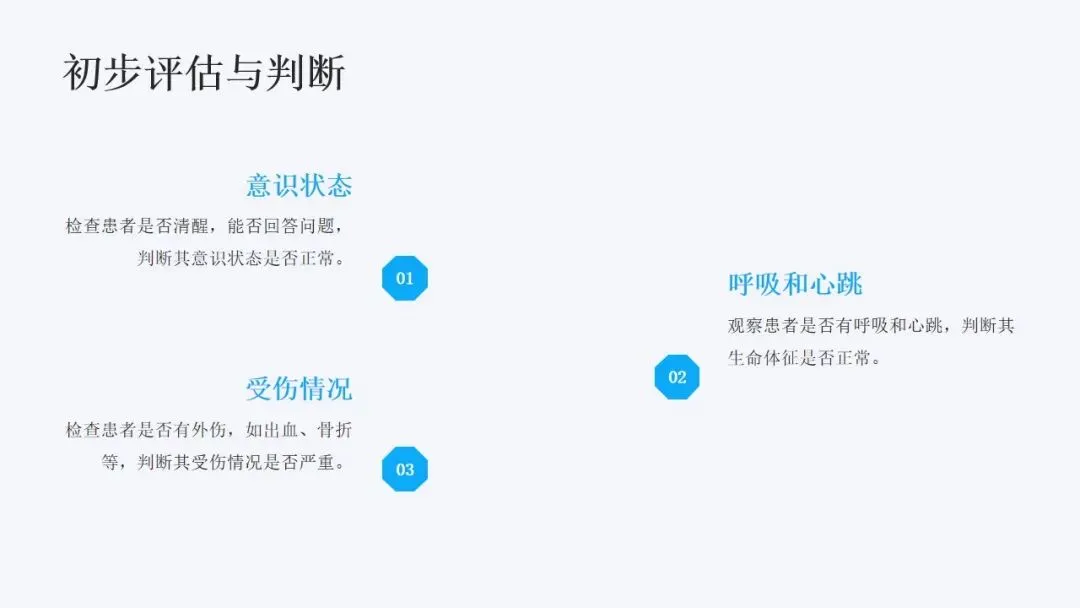 初步评估与判断

意识状态

检查患者是否清醒，能否回答问题，判断其意识状态是否正常。

01

呼吸和心跳

观察患者是否有呼吸和心跳，判断其生命体征是否正常。

02

受伤情况

检查患者是否有外伤，如出血、骨折等，判断其受伤情况是否严重。

03